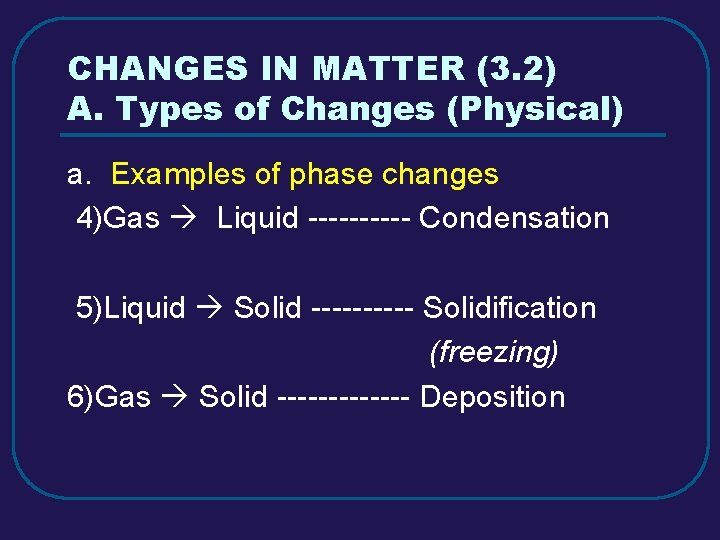 CHANGES IN MATTER (3.2)
A. Types of Changes (Physical)

a. Examples of phase changes
4)Gas → Liquid ---------- Condensation

5)Liquid → Solid ---------- Solidification (freezing)

6)Gas → Solid ------------- Deposition